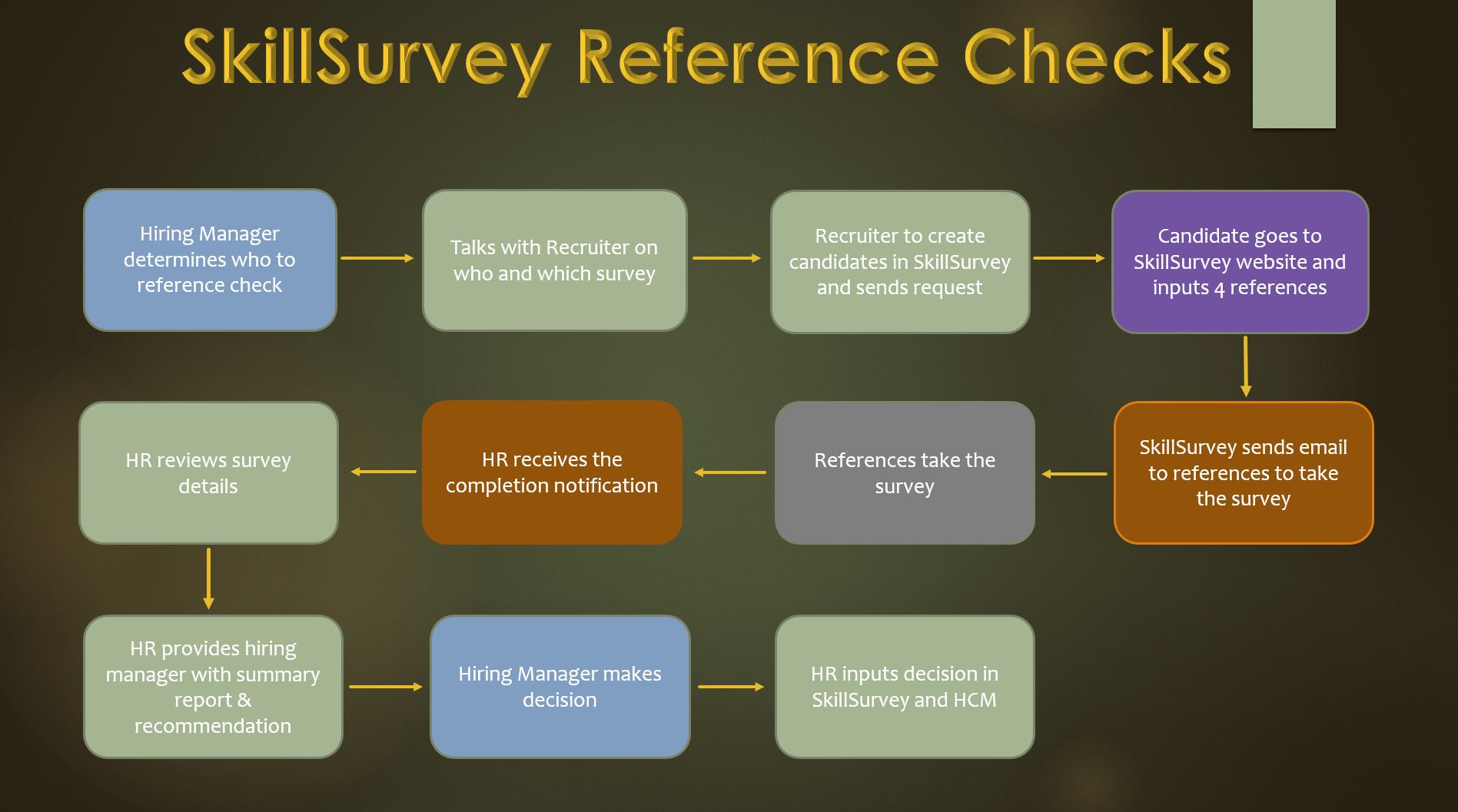 SkillSurvey Reference Checks

Hiring Manager determines who to reference check

Talks with Recruiter on who and which survey

Recruiter to create candidates in SkillSurvey and sends request

Candidate goes to SkillSurvey website and inputs 4 references

SkillSurvey sends email to references to take the survey

References take the survey

HR receives the completion notification

HR reviews survey details

HR provides hiring manager with summary report & recommendation

Hiring Manager makes decision

HR inputs decision in SkillSurvey and HCM